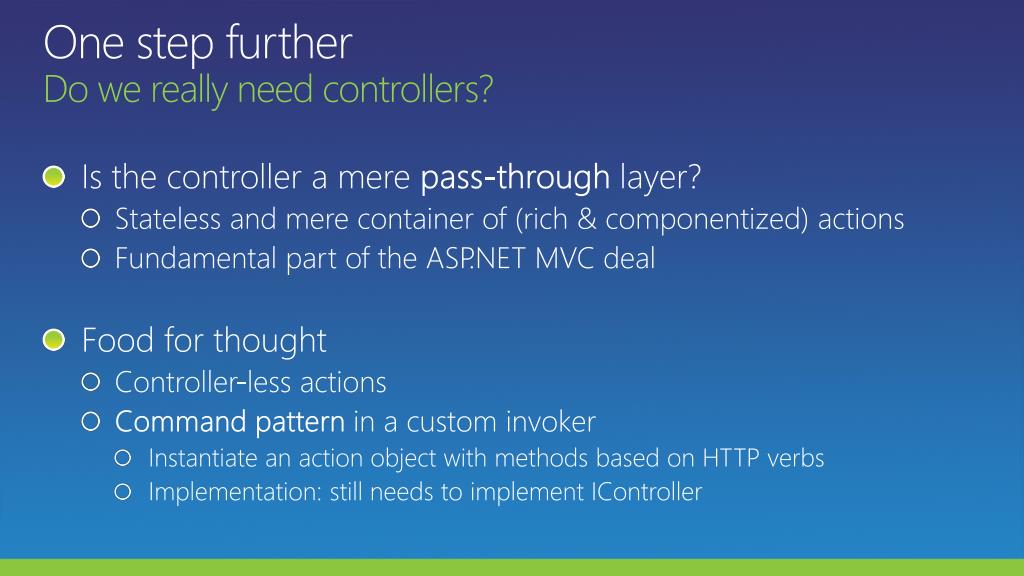 One step further
Do we really need controllers?

Is the controller a mere pass-through layer?
Stateless and mere container of (rich & componentized) actions
Fundamental part of the ASP.NET MVC deal

Food for thought
Controller-less actions
Command pattern in a custom invoker
Instantiate an action object with methods based on HTTP verbs
Implementation: still needs to implement IController